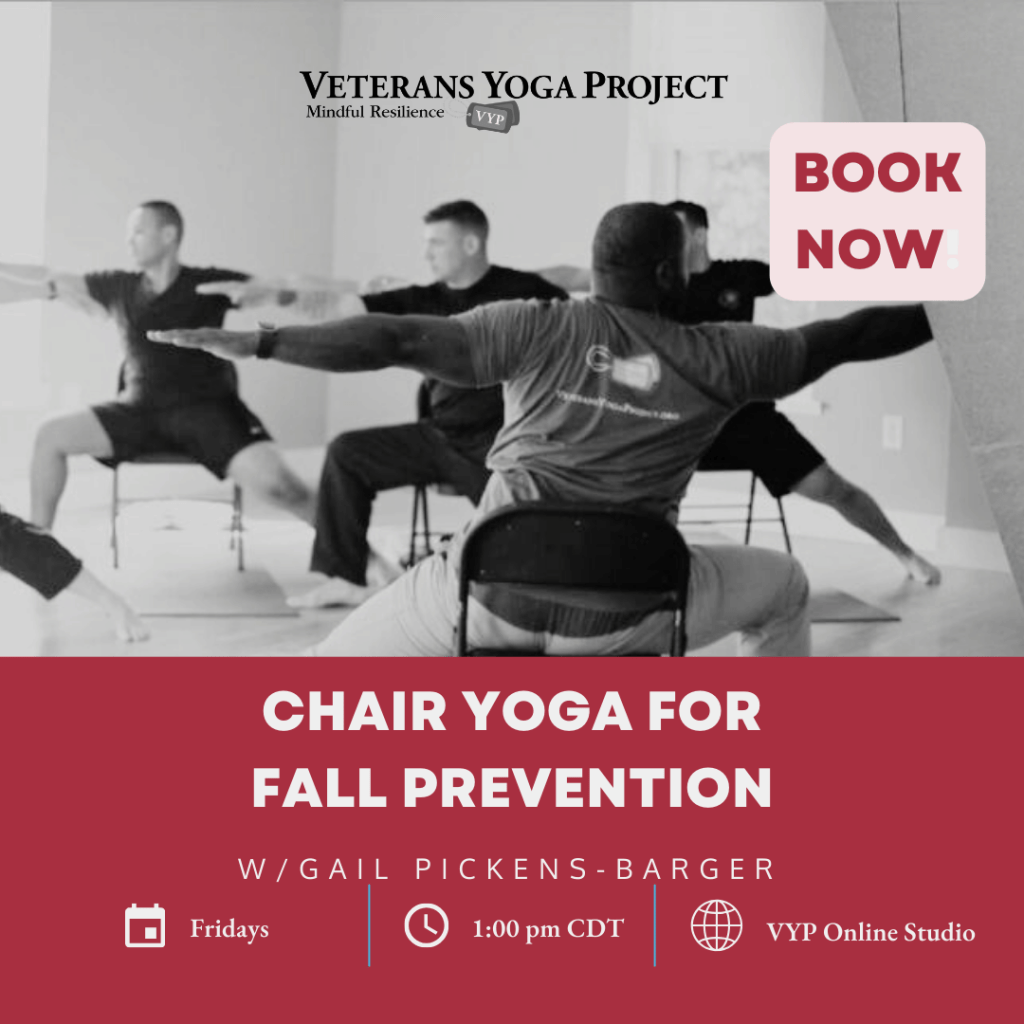 VETERANS YOGA PROJECT
Mindful Resilience VYP

BOOK NOW!

VeteransYogaProject.org

CHAIR YOGA FOR FALL PREVENTION

W/GAIL PICKENS-BARGER

Fridays

1:00 pm CDT

VYP Online Studio